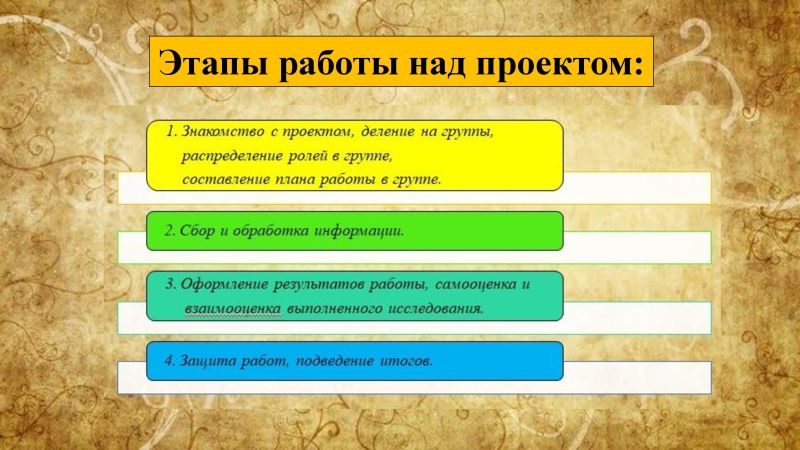 Этапы работы над проектом:

1. Знакомство с проектом, деление на группы, распределение ролей в группе, составление плана работы в группе.

2. Сбор и обработка информации.

3. Оформление результатов работы, самооценка и взаимооценка выполненного исследования.

4. Защита работ, подведение итогов.